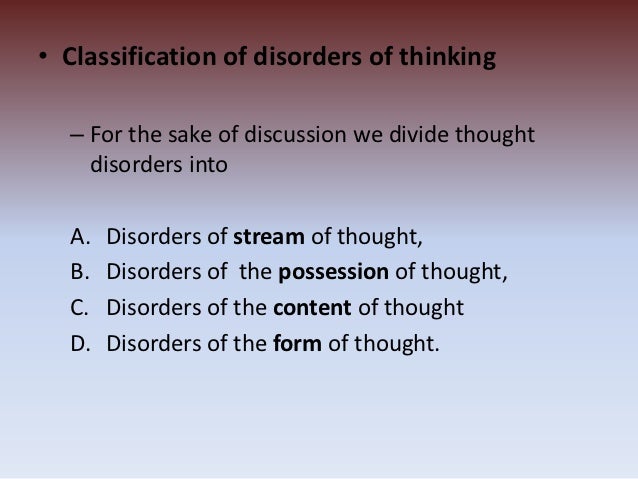 • Classification of disorders of thinking

– For the sake of discussion we divide thought disorders into

A. Disorders of stream of thought,
B. Disorders of the possession of thought,
C. Disorders of the content of thought
D. Disorders of the form of thought.